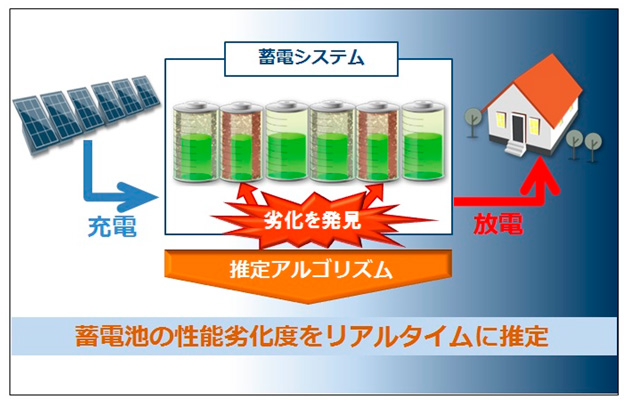 蓄電システム

充電

劣化を発見

放電

推定アルゴリズム

蓄電池の性能劣化度をリアルタイムに推定